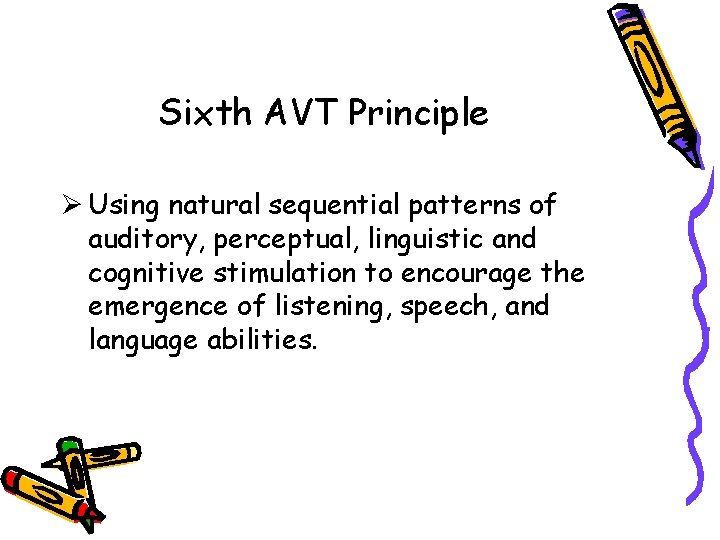 Sixth AVT Principle

➢ Using natural sequential patterns of auditory, perceptual, linguistic and cognitive stimulation to encourage the emergence of listening, speech, and language abilities.